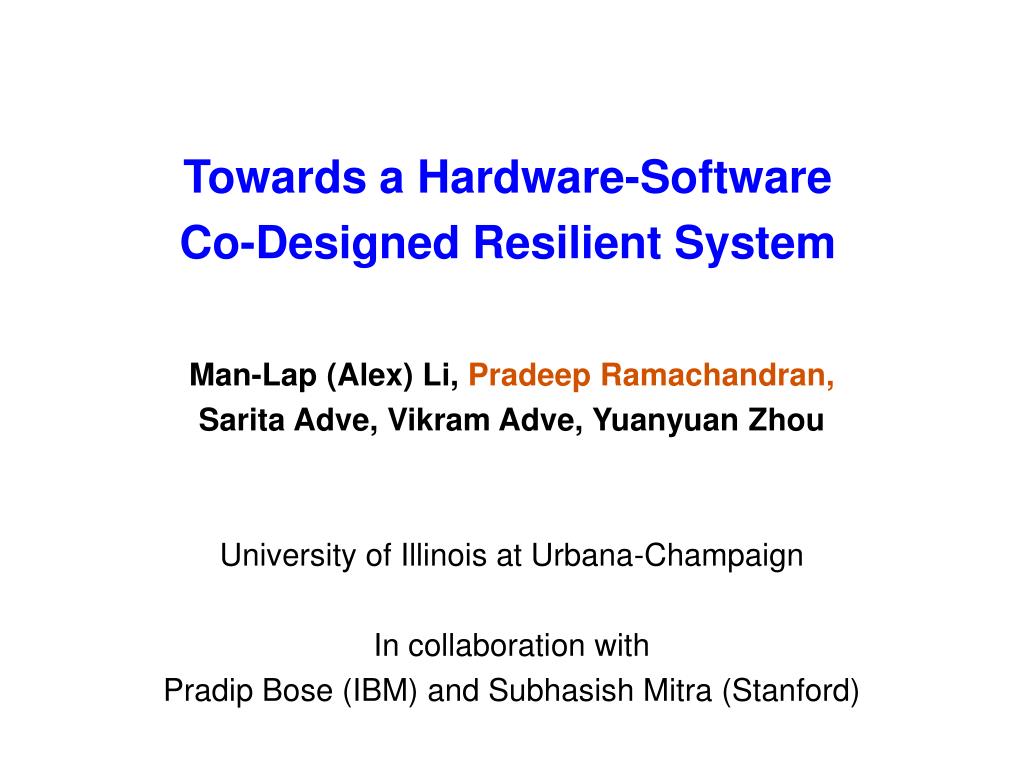 Towards a Hardware-Software Co-Designed Resilient System

Man-Lap (Alex) Li, Pradeep Ramachandran, Sarita Adve, Vikram Adve, Yuanyuan Zhou

University of Illinois at Urbana-Champaign

In collaboration with
Pradip Bose (IBM) and Subhasish Mitra (Stanford)